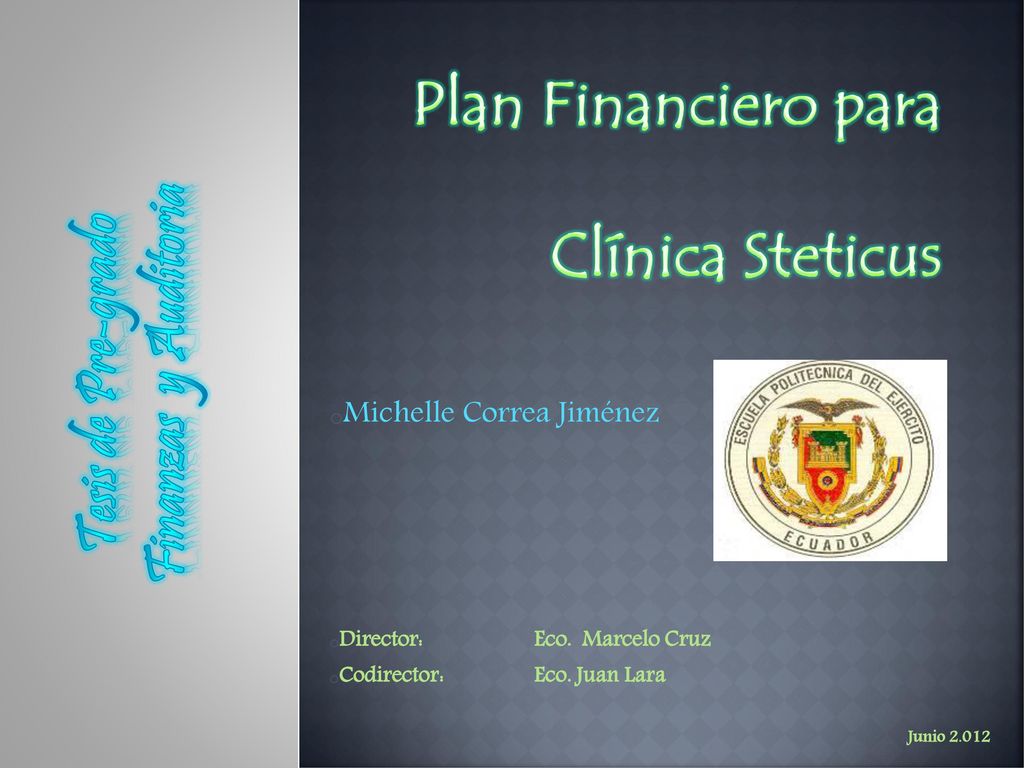 Tesis de Pre-grado
Finanzas y Auditoria

Plan Financiero para

Clínica Steticus

Michelle Correa Jiménez

ESCUELA POLITECNICA DEL EJERCITO
ECUADOR

Director: Eco. Marcelo Cruz
Codirector: Eco. Juan Lara

Junio 2.012